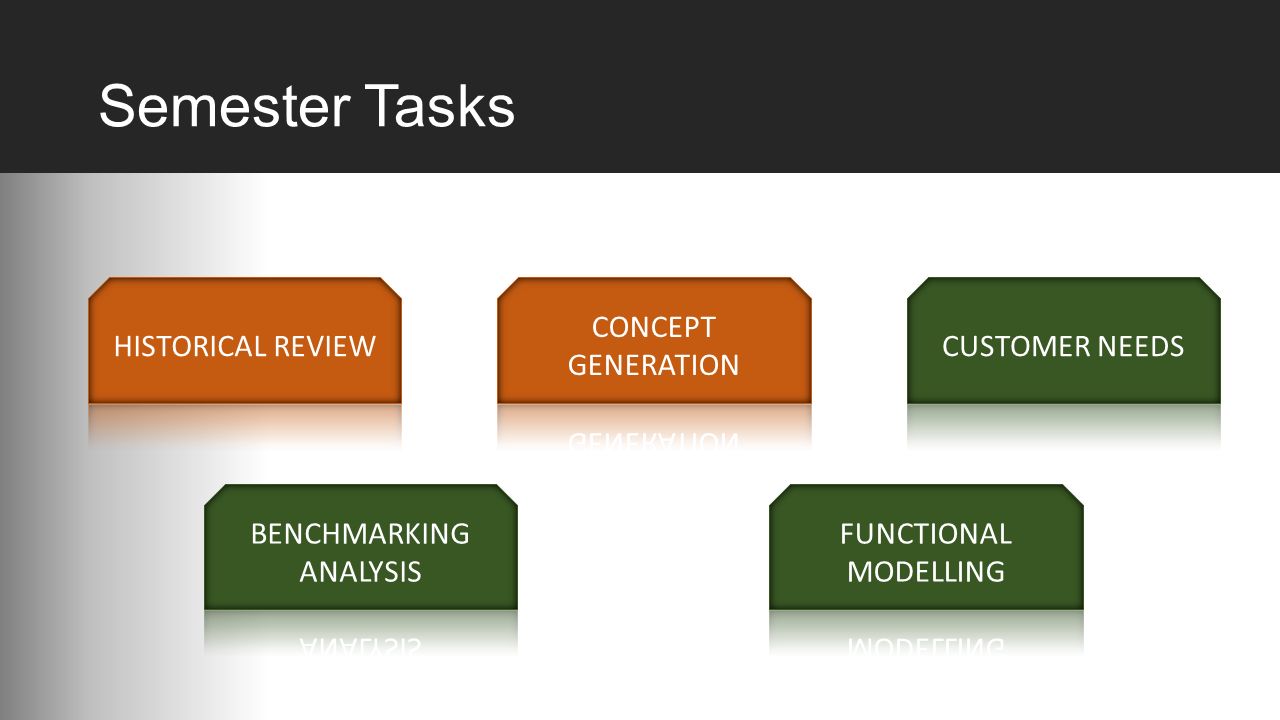 Semester Tasks

HISTORICAL REVIEW

CONCEPT GENERATION

CUSTOMER NEEDS

BENCHMARKING ANALYSIS

FUNCTIONAL MODELLING